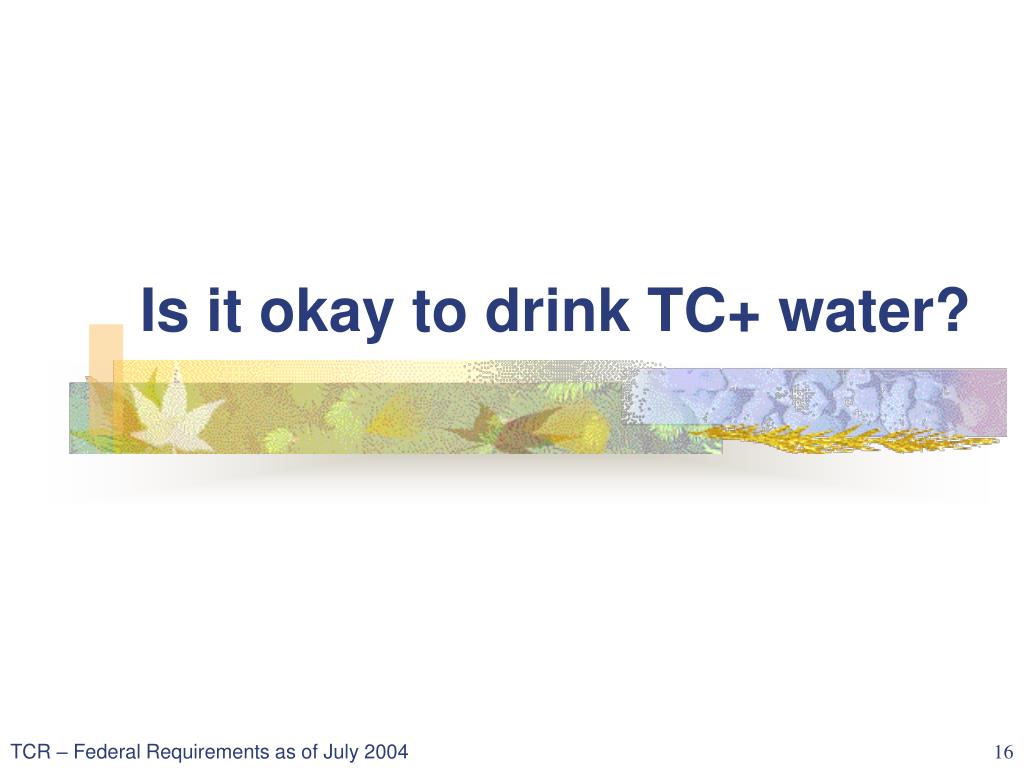 Is it okay to drink TC+ water?

TCR – Federal Requirements as of July 2004

16